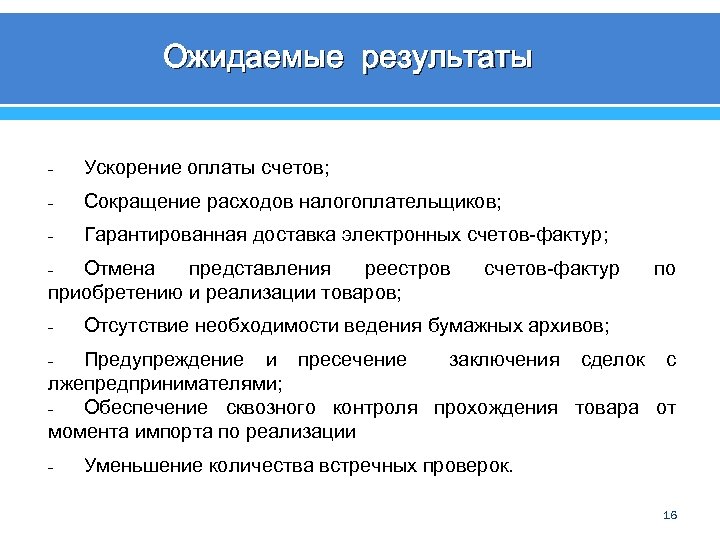 Ожидаемые результаты

- Ускорение оплаты счетов;

- Сокращение расходов налогоплательщиков;

- Гарантированная доставка электронных счетов-фактур;

- Отмена представления реестров счетов-фактур по приобретению и реализации товаров;

- Отсутствие необходимости ведения бумажных архивов;

- Предупреждение и пресечение заключения сделок с лжепредпринимателями;
- Обеспечение сквозного контроля прохождения товара от момента импорта по реализации

- Уменьшение количества встречных проверок.

16